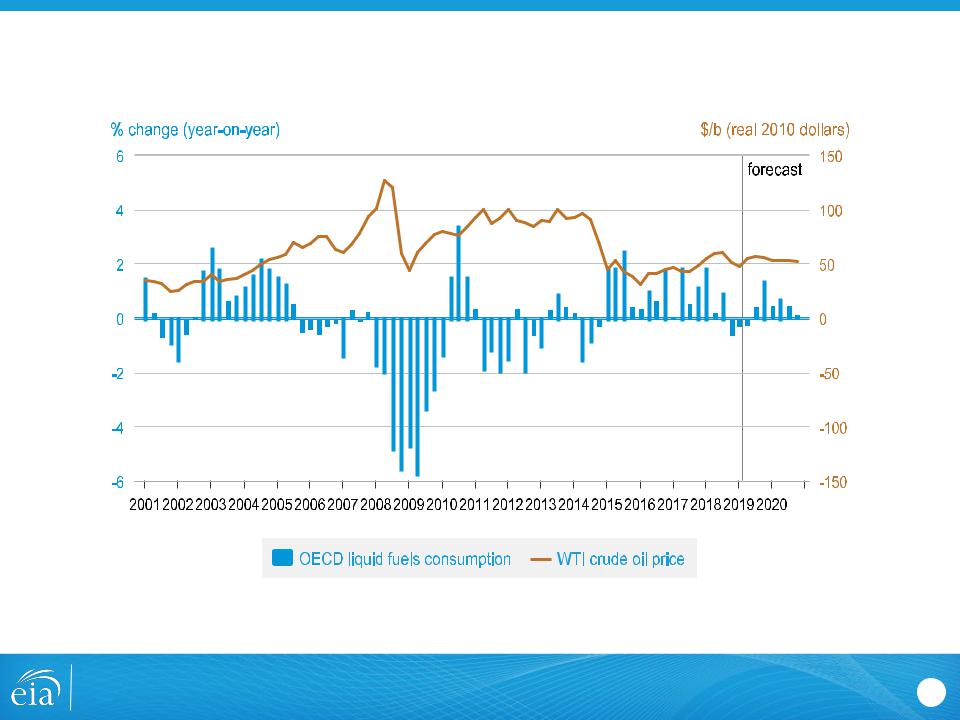 % change (year-on-year)
$/b (real 2010 dollars)
6
4
2
0
-2
-4
-6
150
100
50
0
-50
-100
-150
forecast
2001 2002 2003 2004 2005 2006 2007 2008 2009 2010 2011 2012 2013 2014 2015 2016 2017 2018 2019 2020
OECD liquid fuels consumption
WTI crude oil price
eia